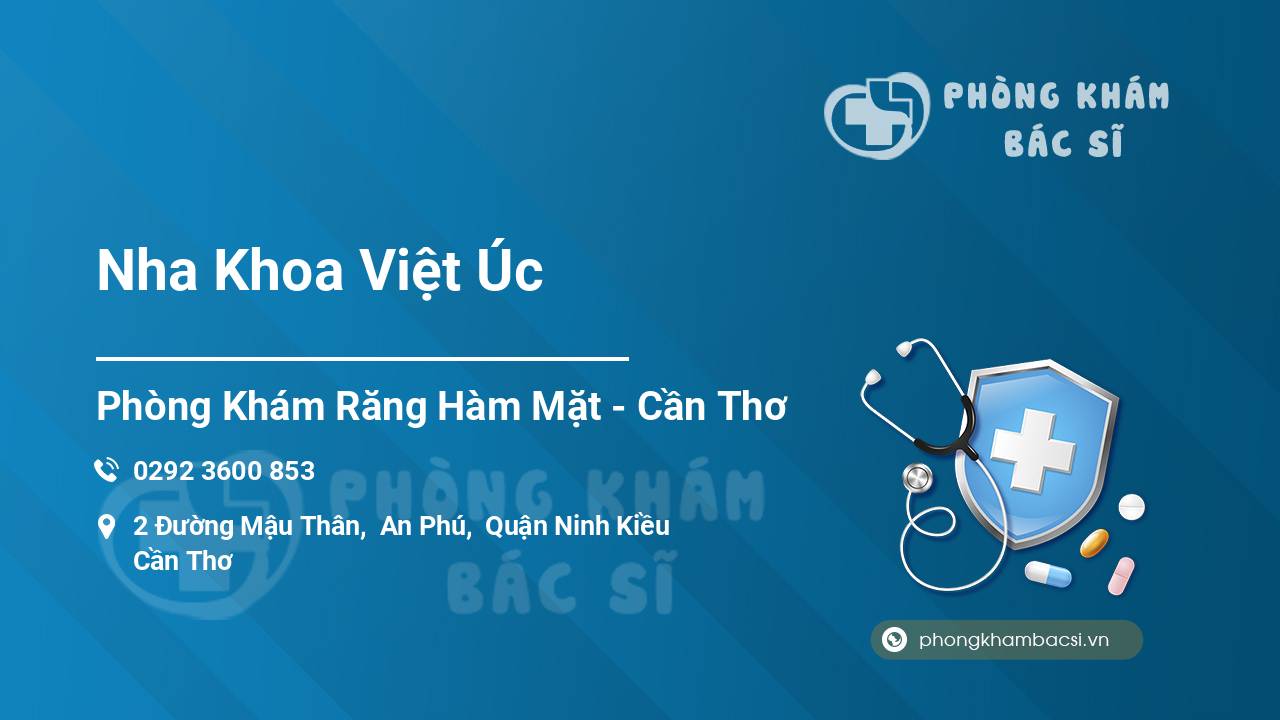 PHÒNG KHÁM
BÁC SĨ

Nha Khoa Việt Úc

Phòng Khám Răng Hàm Mặt - Cần Thơ

0292 3600 853

2 Đường Mậu Thân, An Phú, Quận Ninh Kiều
Cần Thơ

PHÒNG KHÁM
BÁC SĨ

phongkhambacsi.vn